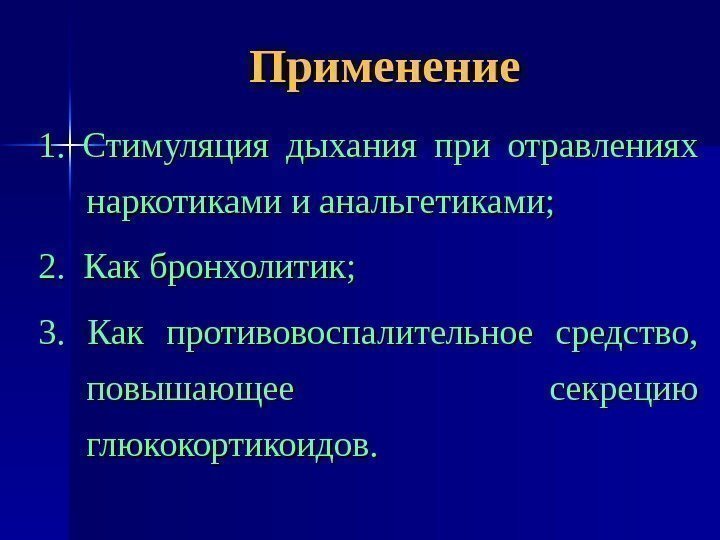 Применение

1. Стимуляция дыхания при отравлениях наркотиками и анальгетиками;

2. Как бронхолитик;

3. Как противовоспалительное средство, повышающее секрецию глюкокортикоидов.